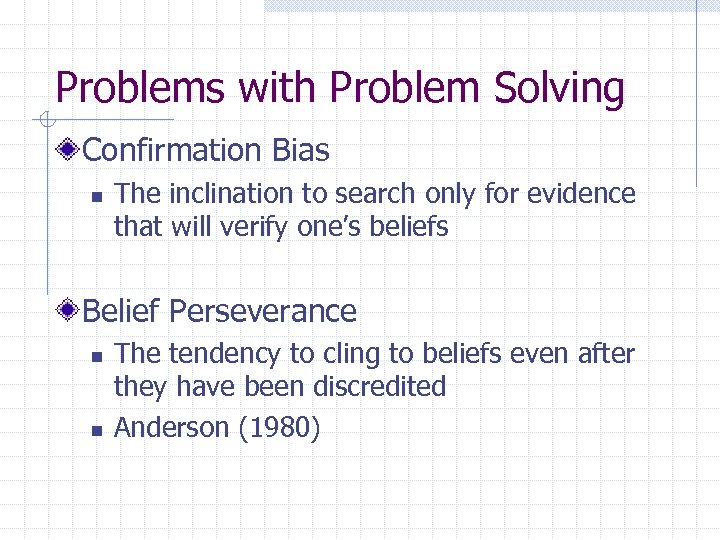 Problems with Problem Solving

Confirmation Bias

The inclination to search only for evidence that will verify one's beliefs

Belief Perseverance

The tendency to cling to beliefs even after they have been discredited

Anderson (1980)